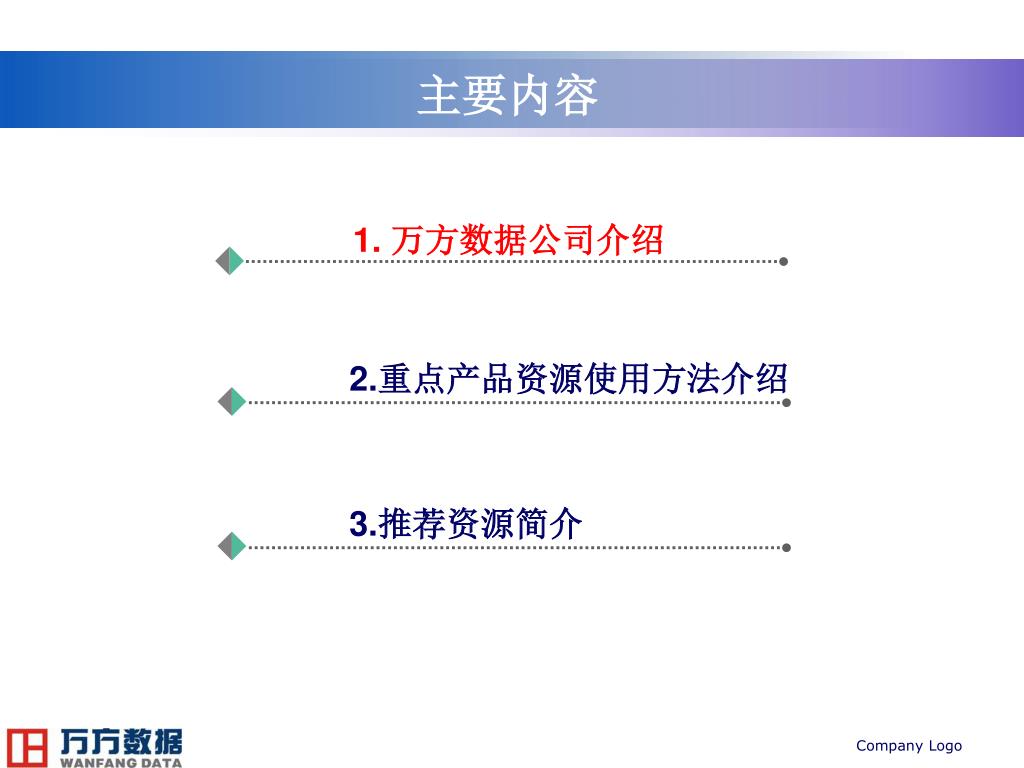 主要内容

1. 万方数据公司介绍

2.重点产品资源使用方法介绍

3.推荐资源简介

万方数据
WANFANG DATA

Company Logo